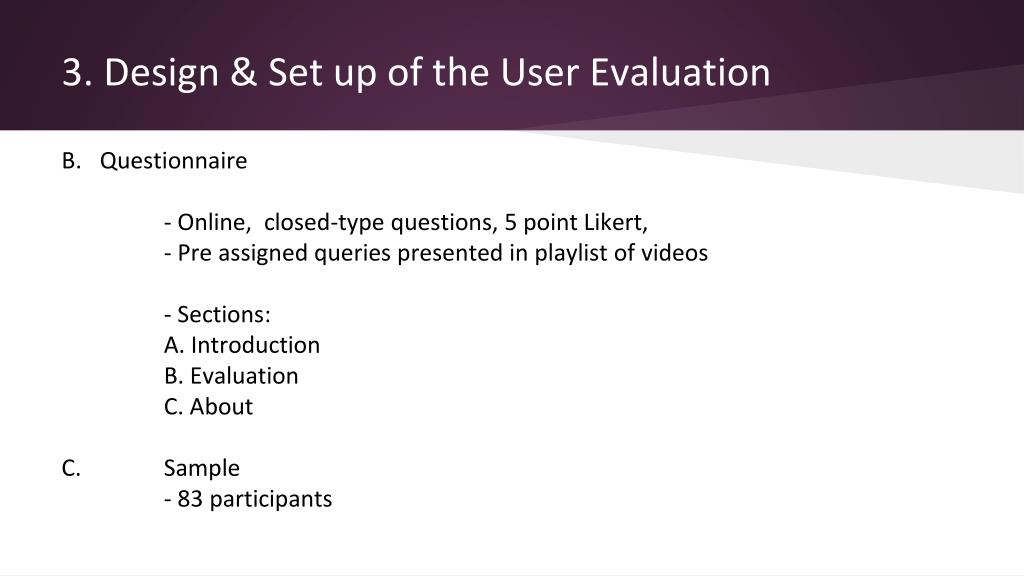 3. Design & Set up of the User Evaluation

B. Questionnaire

- Online, closed-type questions, 5 point Likert,
- Pre assigned queries presented in playlist of videos

- Sections:
A. Introduction
B. Evaluation
C. About

C. Sample
- 83 participants